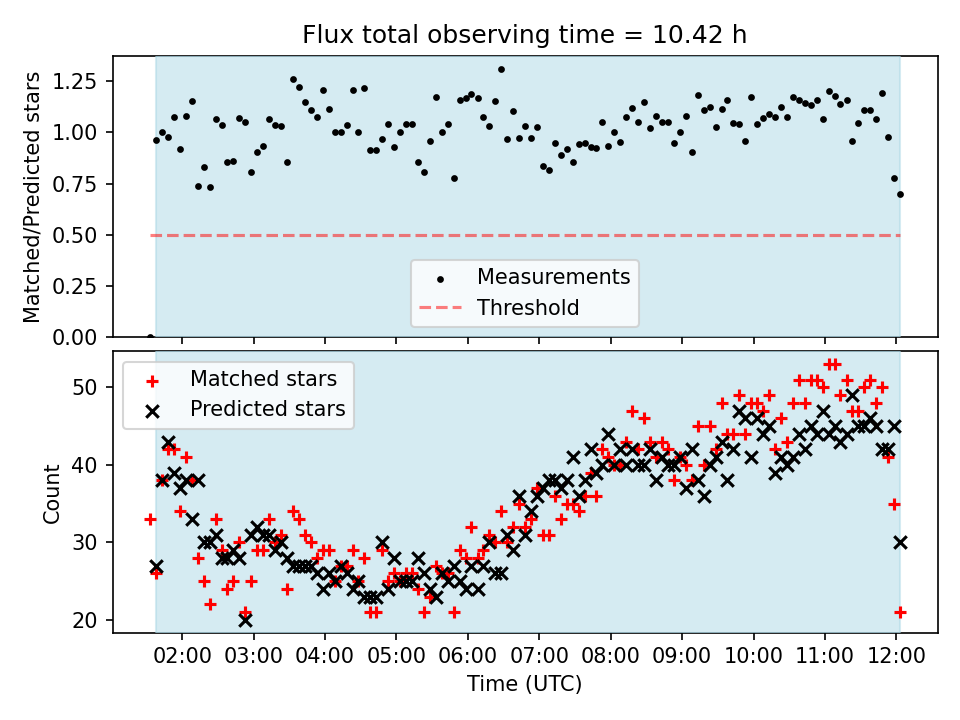 Flux total observing time = 10.42 h

Matched/Predicted stars

1.25
1.00
0.75
0.50
0.25
0.00

Measurements
Threshold

Matched stars
Predicted stars

Count

50
40
30
20

02:00 03:00 04:00 05:00 06:00 07:00 08:00 09:00 10:00 11:00 12:00

Time (UTC)